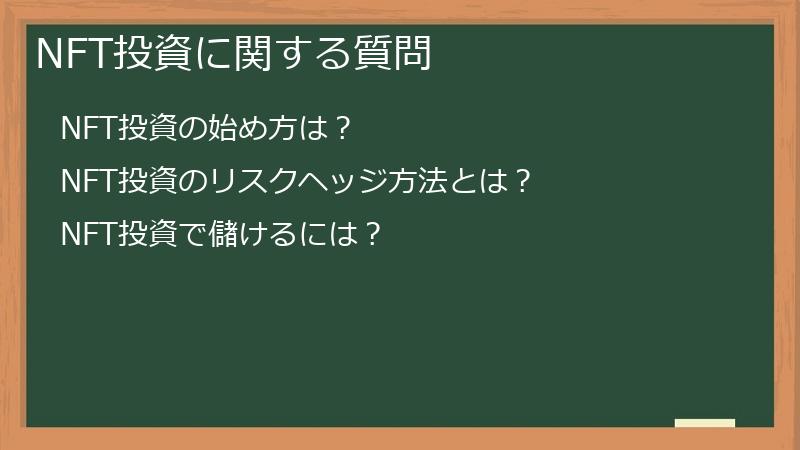 NFT投資に関する質問

NFT投資の始め方は？

NFT投資のリスクヘッジ方法とは？

NFT投資で儲けるには？